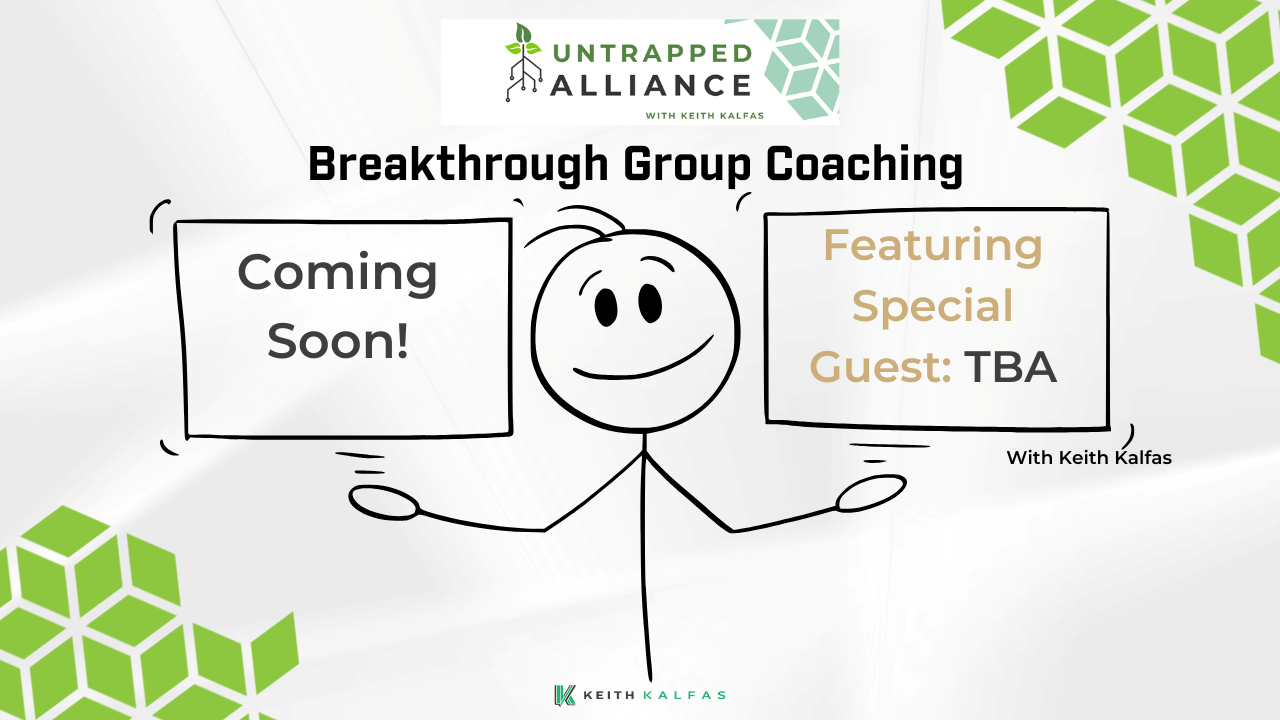 UNTRAPPED
ALLIANCE
WITH KEITH KALFAS

Breakthrough Group Coaching

Coming Soon!

Featuring Special Guest: TBA

With Keith Kalfas

KEITH KALFAS